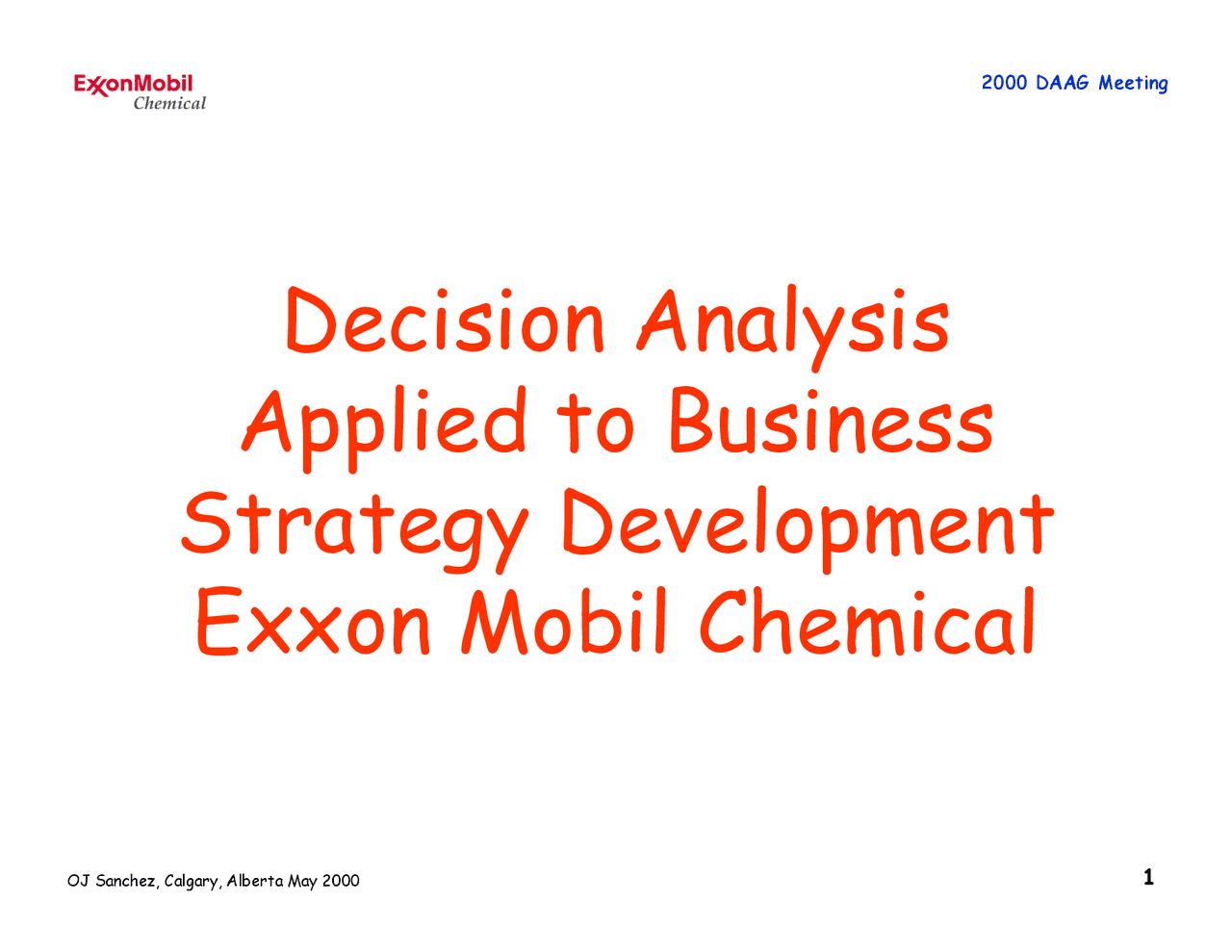 ExxonMobil
Chemical

2000 DAAG Meeting

Decision Analysis Applied to Business Strategy Development Exxon Mobil Chemical

OJ Sanchez, Calgary, Alberta May 2000

1